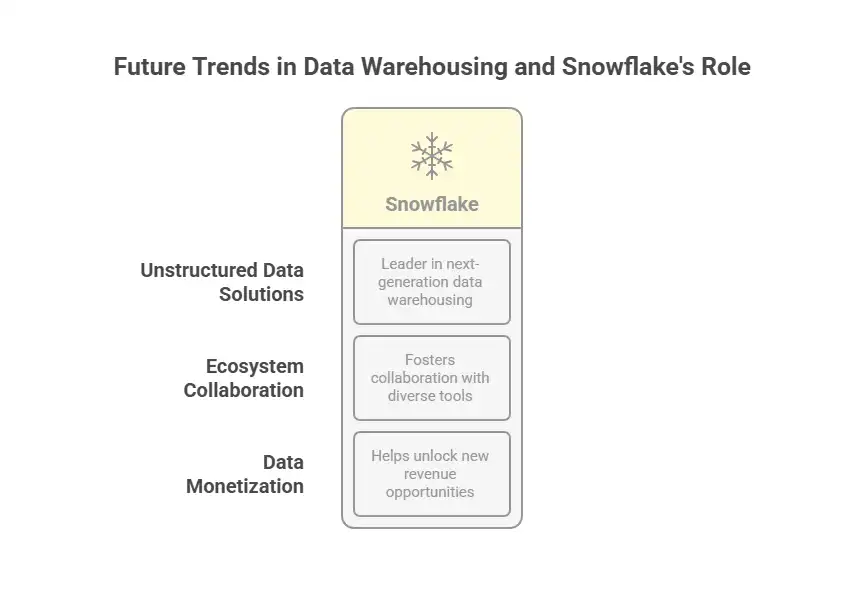 Future Trends in Data Warehousing and Snowflake's Role

Snowflake

Unstructured Data Solutions

Leader in next-generation data warehousing

Ecosystem Collaboration

Fosters collaboration with diverse tools

Data Monetization

Helps unlock new revenue opportunities